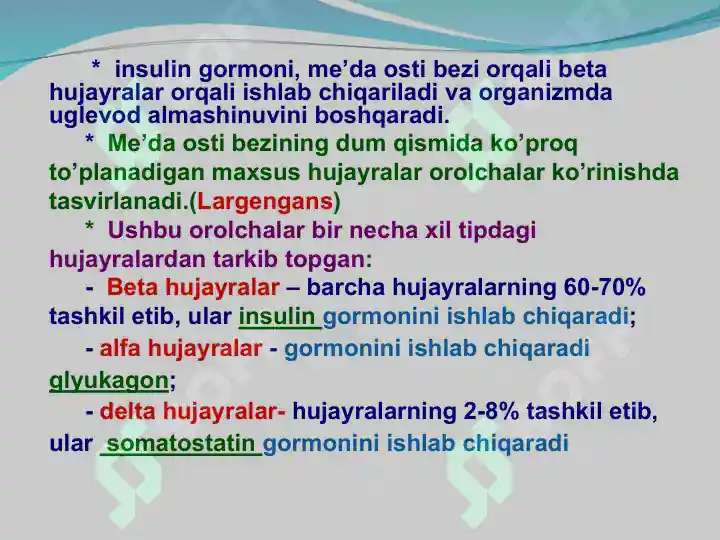 * insulin gormoni, me’da osti bezi orqali beta hujayralar orqali ishlab chiqariladi va organizmda uglevod almashinuvini boshqaradi.

* Me’da osti bezining dum qismida ko’proq to’planadigan maxsus hujayralar orolchalar ko’rinishda tasvirlanadi.(Largengans)

* Ushbu orolchalar bir necha xil tipdagi hujayralardan tarkib topgan:

- Beta hujayralar – barcha hujayralarning 60-70% tashkil etib, ular insulin gormonini ishlab chiqaradi;

- alfa hujayralar - gormonini ishlab chiqaradi glyukagon;

- delta hujayralar- hujayralarning 2-8% tashkil etib, ular somatostatin gormonini ishlab chiqaradi